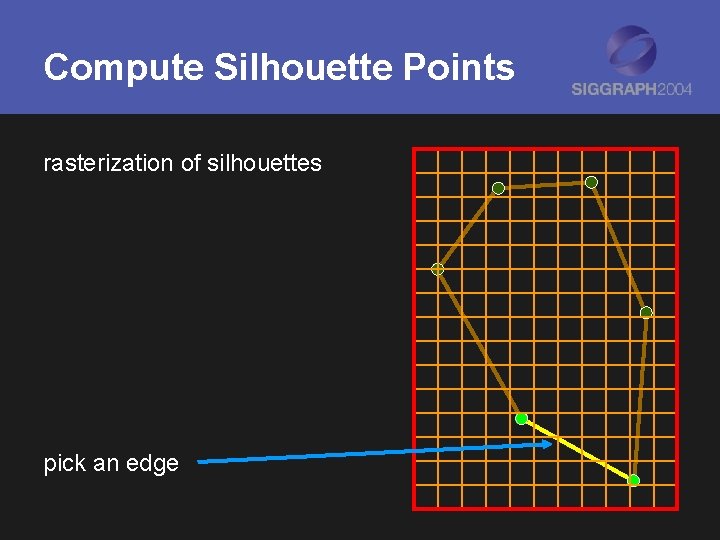 Compute Silhouette Points

SIGGRAPH2004

rasterization of silhouettes

pick an edge